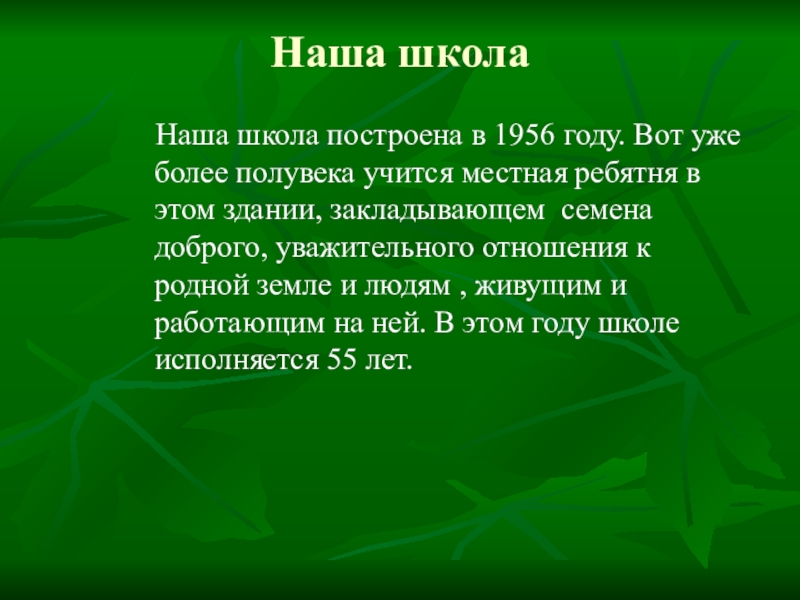 Наша школа

Наша школа построена в 1956 году. Вот уже более полувека учится местная ребятня в этом здании, закладывающем семена доброго, уважительного отношения к родной земле и людям , живущим и работающим на ней. В этом году школе исполняется 55 лет.